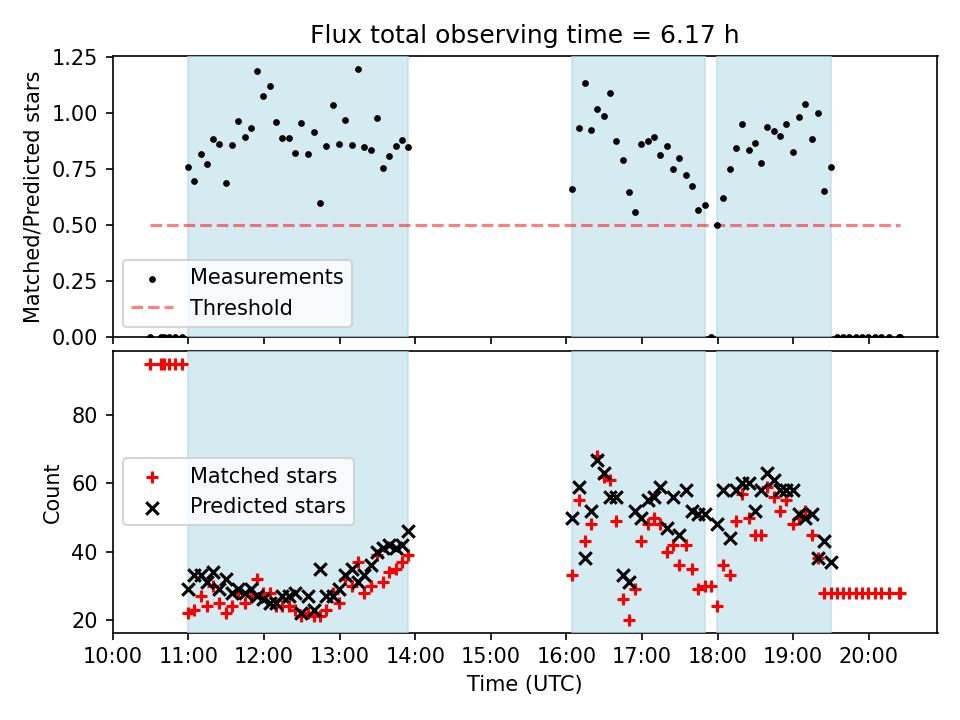 Flux total observing time = 6.17 h

Matched/Predicted stars

1.25
1.00
0.75
0.50
0.25
0.00

Measurements
Threshold

Count

80
60
40
20

Matched stars
Predicted stars

10:00 11:00 12:00 13:00 14:00 15:00 16:00 17:00 18:00 19:00 20:00

Time (UTC)